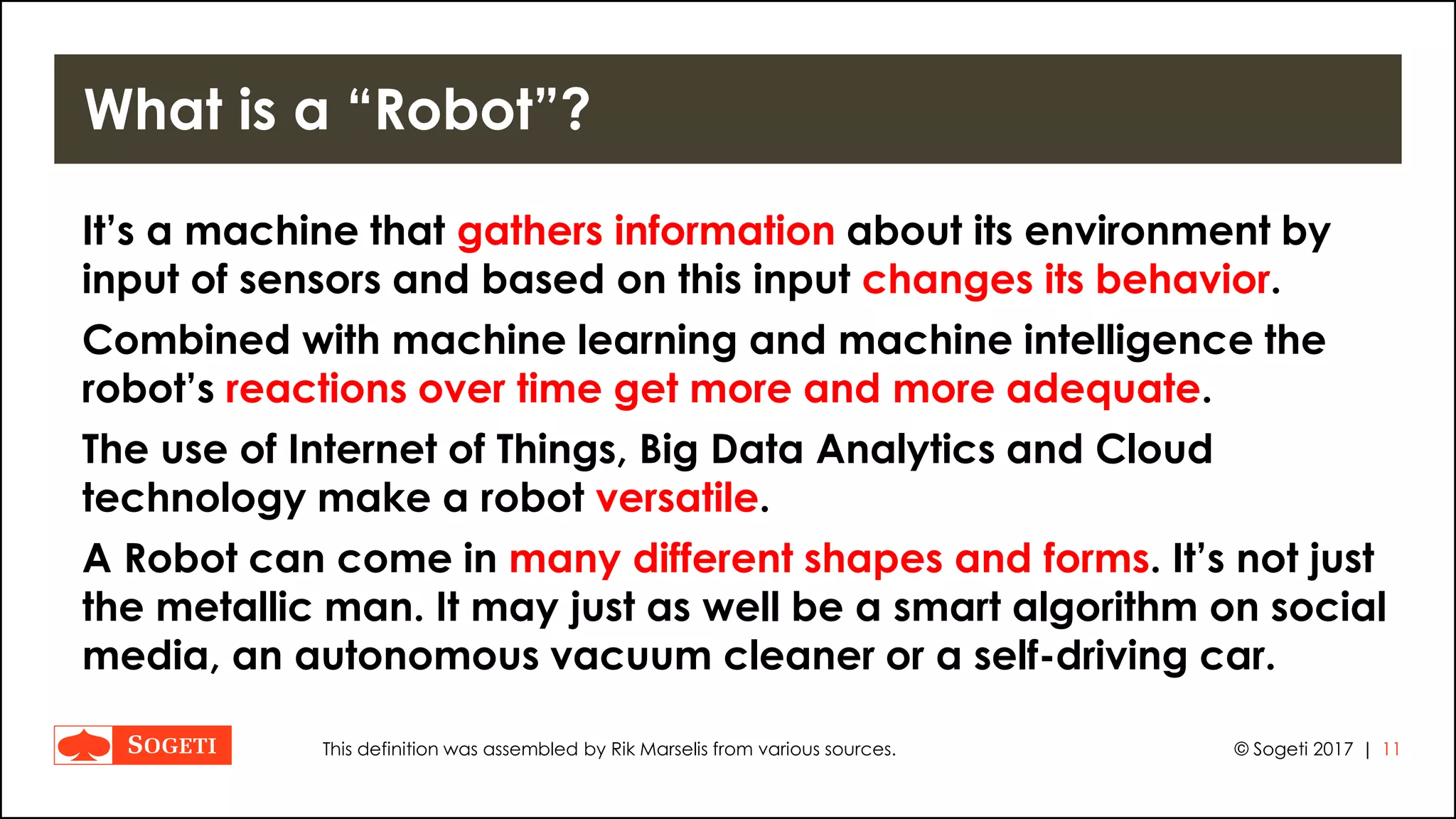 What is a “Robot”?

It’s a machine that gathers information about its environment by input of sensors and based on this input changes its behavior.

Combined with machine learning and machine intelligence the robot’s reactions over time get more and more adequate.

The use of Internet of Things, Big Data Analytics and Cloud technology make a robot versatile.

A Robot can come in many different shapes and forms. It’s not just the metallic man. It may just as well be a smart algorithm on social media, an autonomous vacuum cleaner or a self-driving car.

SOGETI

This definition was assembled by Rik Marselis from various sources.

© Sogeti 2017 | 11